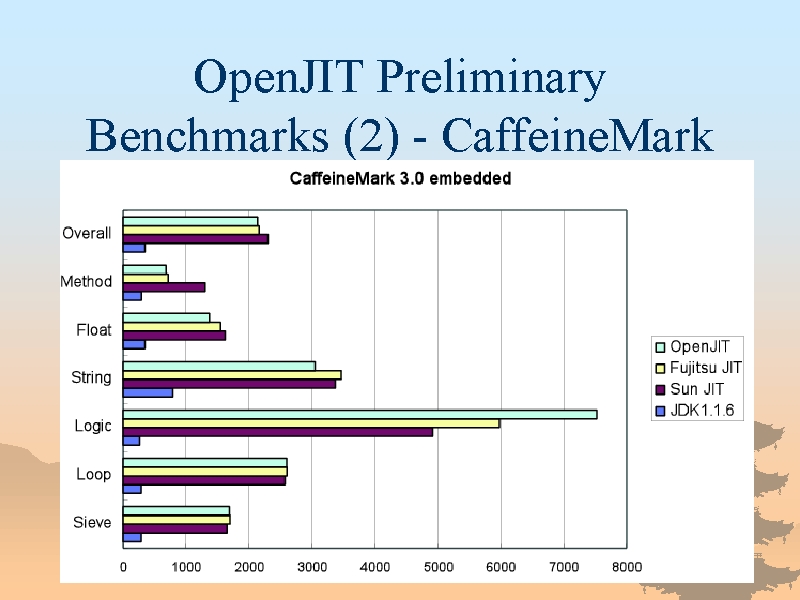 OpenJIT Preliminary Benchmarks (2) - CaffeineMark

CaffeineMark 3.0 embedded

Overall
Method
Float
String
Logic
Loop
Sieve

0 1000 2000 3000 4000 5000 6000 7000 8000

OpenJIT
Fujitsu JIT
Sun JIT
JDK1.1.6